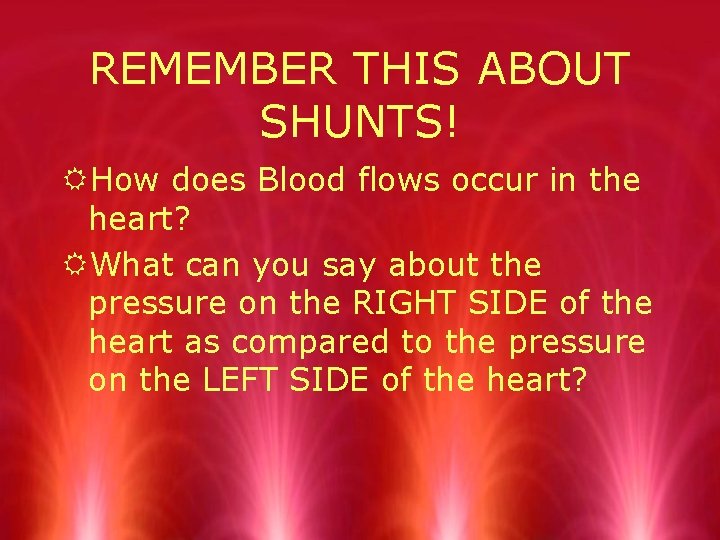 REMEMBER THIS ABOUT SHUNTS!

☼ How does Blood flows occur in the heart?

☼ What can you say about the pressure on the RIGHT SIDE of the heart as compared to the pressure on the LEFT SIDE of the heart?